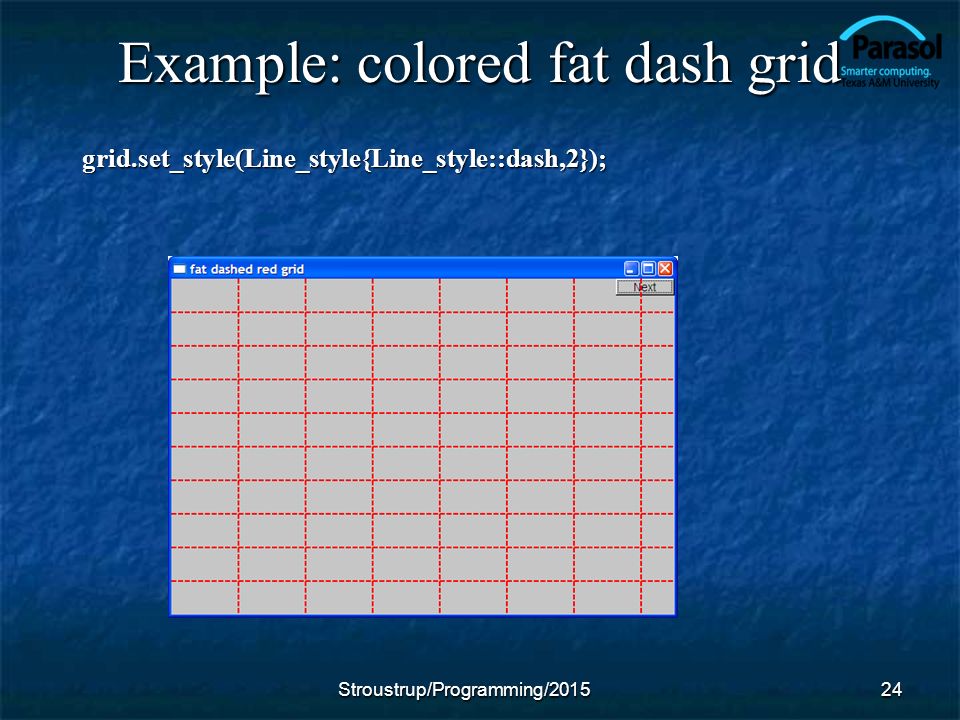 Example: colored fat dash grid

Parasol
Smarter computing.
Texas A&M University

grid.set_style(Line_style{Line_style::dash,2});

fat dashed red grid

Next

Stroustrup/Programming/2015

24